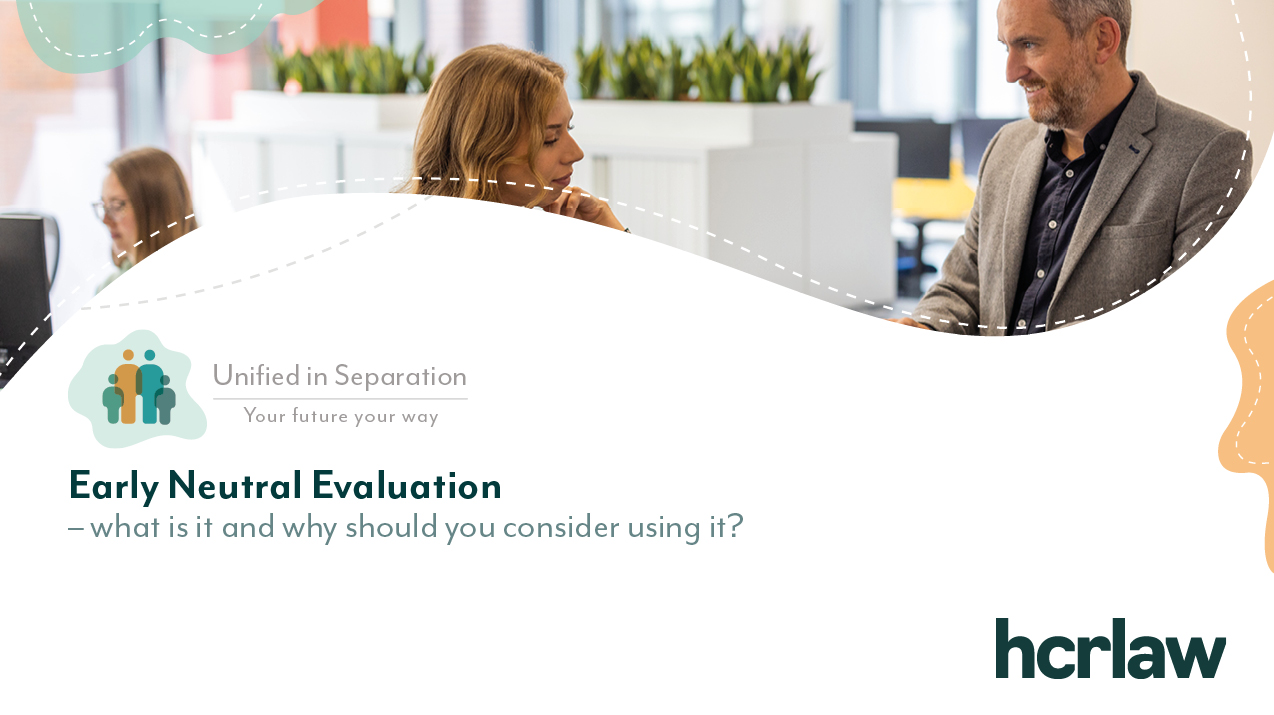 Unified in Separation
Your future your way

Early Neutral Evaluation
– what is it and why should you consider using it?

hcrlaw